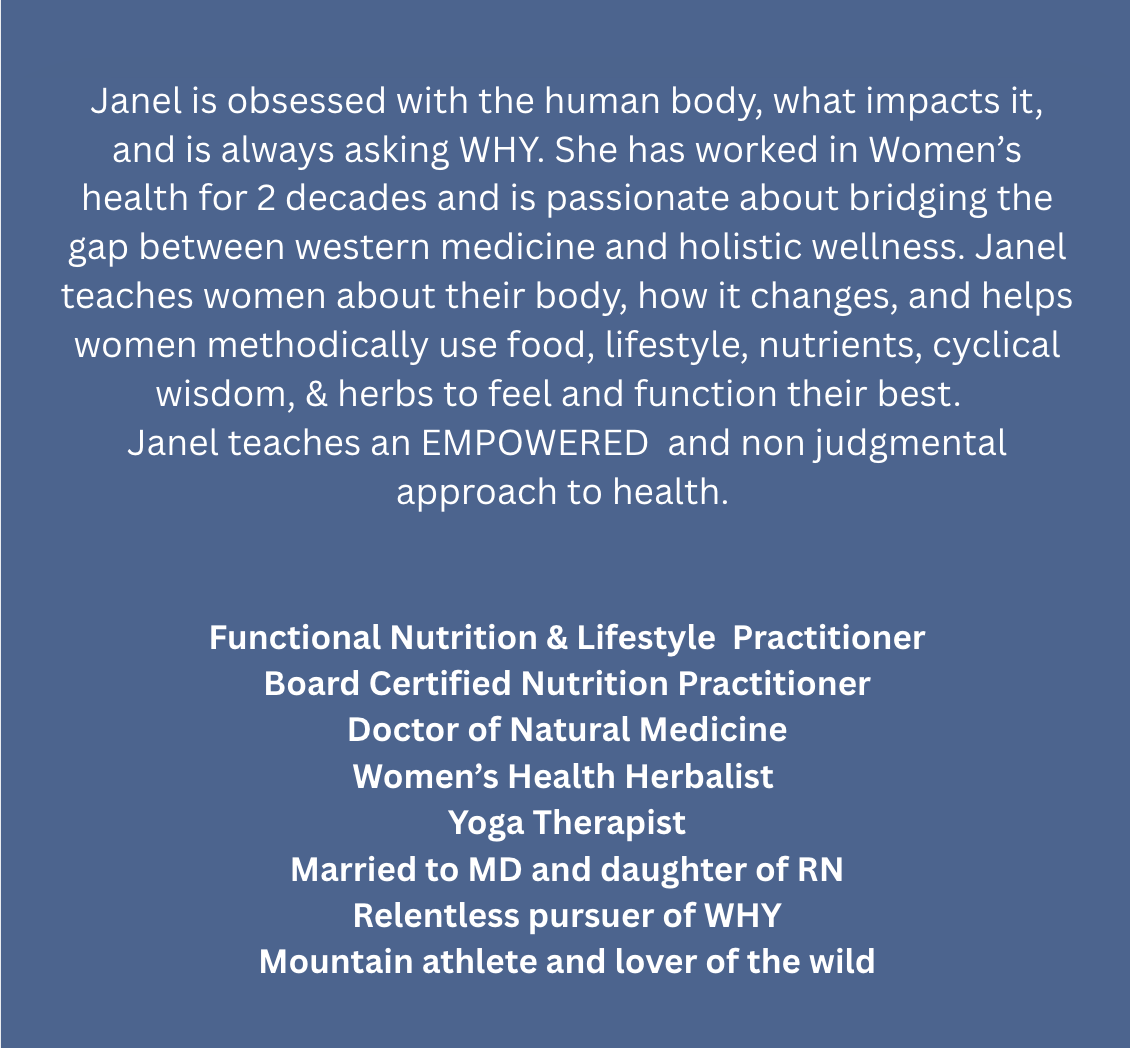 Janel is obsessed with the human body, what impacts it, and is always asking WHY. She has worked in Women's health for 2 decades and is passionate about bridging the gap between western medicine and holistic wellness. Janel teaches women about their body, how it changes, and helps women methodically use food, lifestyle, nutrients, cyclical wisdom, & herbs to feel and function their best.
Janel teaches an EMPOWERED and non judgmental approach to health.

Functional Nutrition & Lifestyle Practitioner
Board Certified Nutrition Practitioner
Doctor of Natural Medicine
Women's Health Herbalist
Yoga Therapist
Married to MD and daughter of RN
Relentless pursuer of WHY
Mountain athlete and lover of the wild